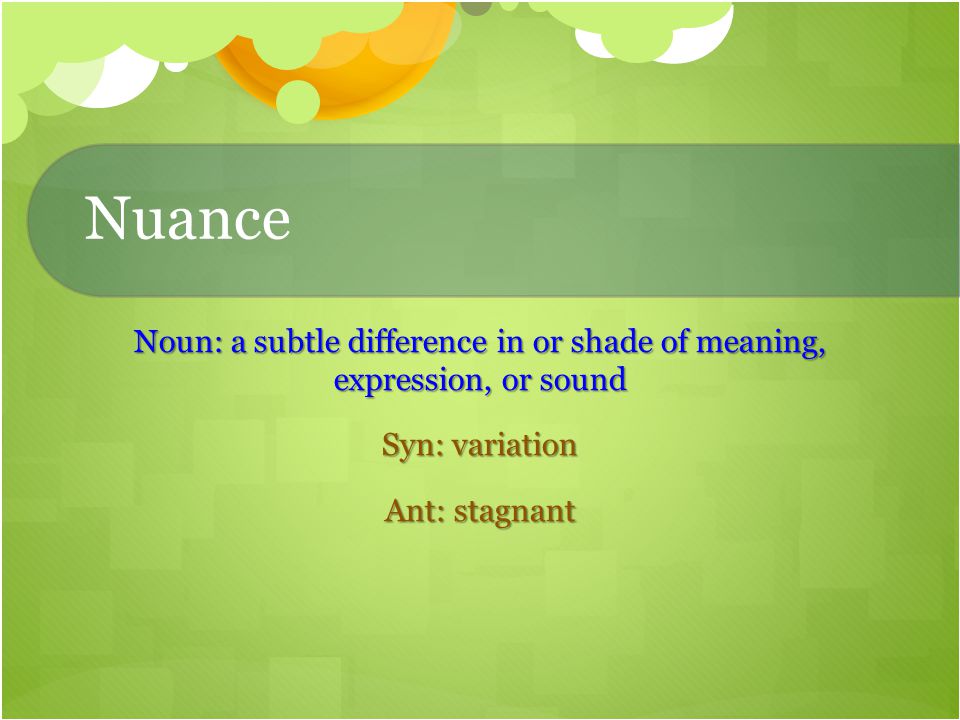 Nuance

Noun: a subtle difference in or shade of meaning, expression, or sound

Syn: variation

Ant: stagnant